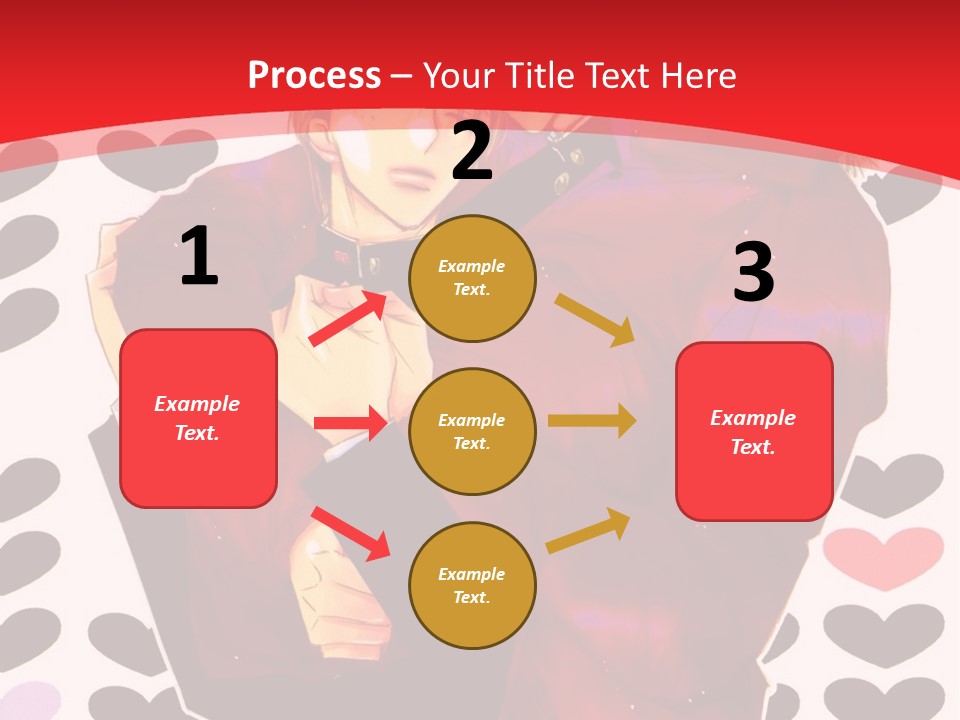 Process – Your Title Text Here

1

Example Text.

2

Example Text.

Example Text.

Example Text.

3

Example Text.